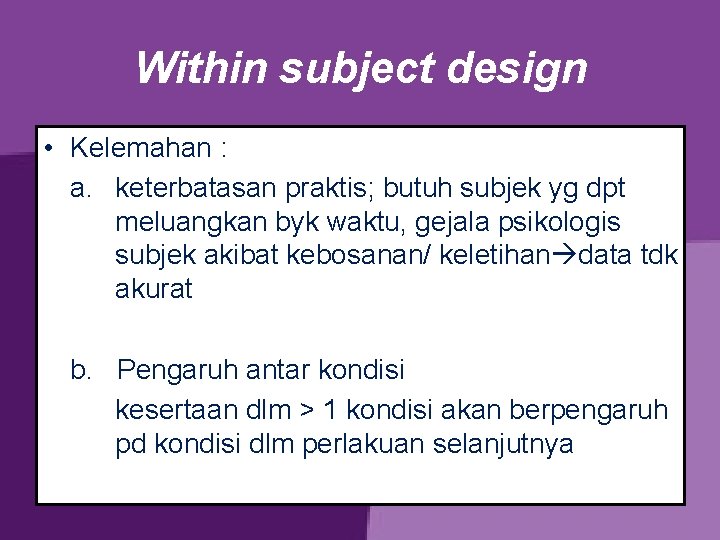 Within subject design

• Kelemahan :

a. keterbatasan praktis; butuh subjek yg dpt meluangkan byk waktu, gejala psikologis subjek akibat kebosanan/ keletihan→data tdk akurat

b. Pengaruh antar kondisi

kesertaan dlm > 1 kondisi akan berpengaruh pd kondisi dlm perlakuan selanjutnya